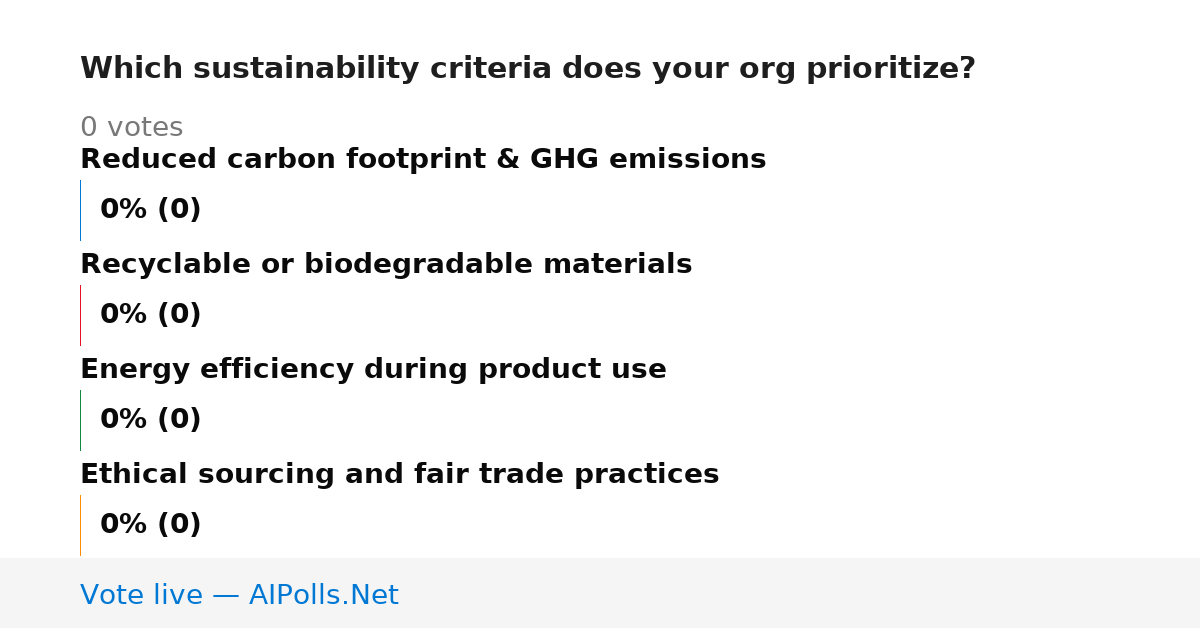 Which sustainability criteria does your org prioritize?

0 votes

Reduced carbon footprint & GHG emissions

0% (0)

Recyclable or biodegradable materials

0% (0)

Energy efficiency during product use

0% (0)

Ethical sourcing and fair trade practices

0% (0)

Vote live — AIPolls.Net